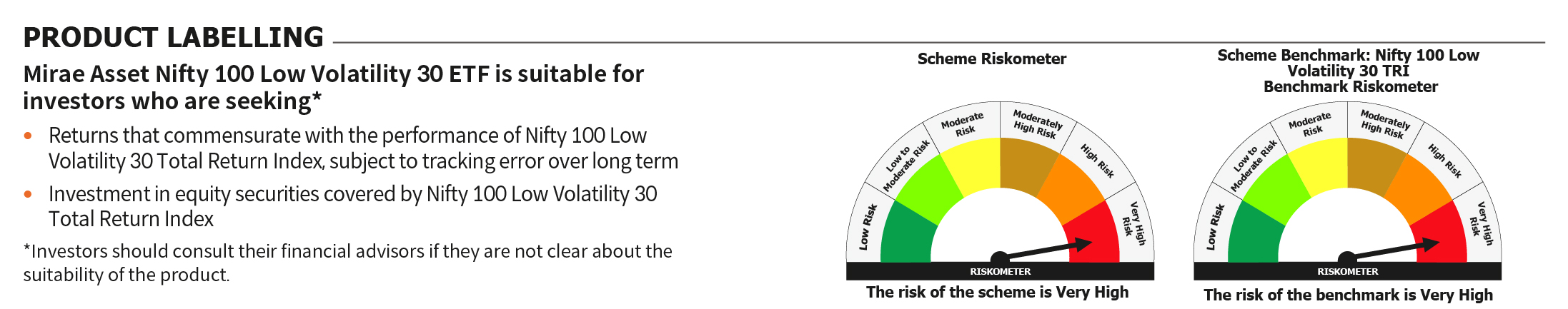 PRODUCT LABELLING

Mirae Asset Nifty 100 Low Volatility 30 ETF is suitable for investors who are seeking*

• Returns that commensurate with the performance of Nifty 100 Low Volatility 30 Total Return Index, subject to tracking error over long term

• Investment in equity securities covered by Nifty 100 Low Volatility 30 Total Return Index

*Investors should consult their financial advisors if they are not clear about the suitability of the product.

Scheme Riskometer

Low Risk
Low to Moderate Risk
Moderate Risk
Moderately High Risk
High Risk
Very High Risk

RISKOMETER

The risk of the scheme is Very High

Scheme Benchmark: Nifty 100 Low Volatility 30 TRI
Benchmark Riskometer

Low Risk
Low to Moderate Risk
Moderate Risk
Moderately High Risk
High Risk
Very High Risk

RISKOMETER

The risk of the benchmark is Very High